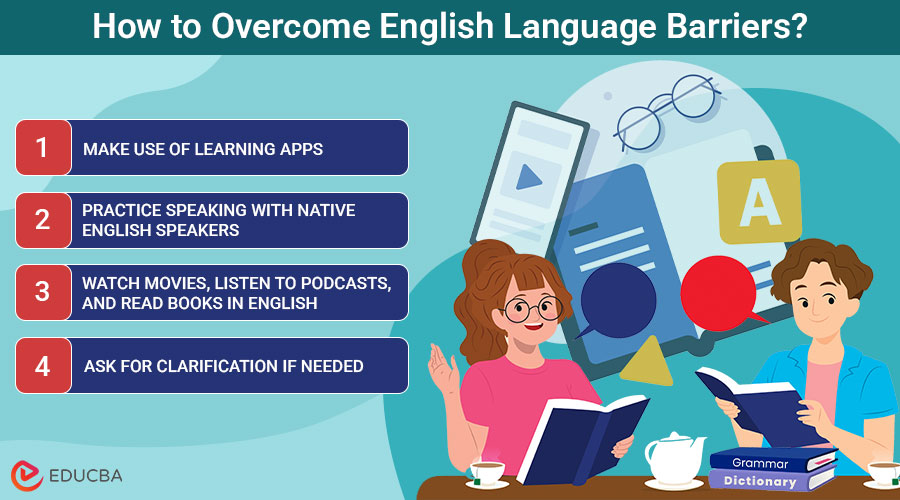 How to Overcome English Language Barriers?

1 MAKE USE OF LEARNING APPS

2 PRACTICE SPEAKING WITH NATIVE ENGLISH SPEAKERS

3 WATCH MOVIES, LISTEN TO PODCASTS, AND READ BOOKS IN ENGLISH

4 ASK FOR CLARIFICATION IF NEEDED

A

Grammar

Dictionary

EDUCBA